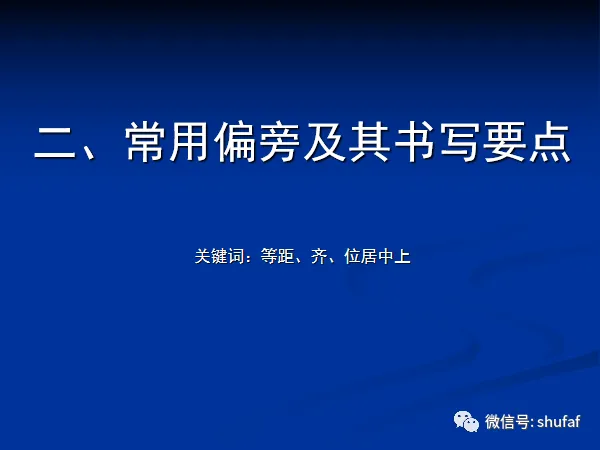 二、常用偏旁及其书写要点

关键词：等距、齐、位居中上

微信号: shufaf